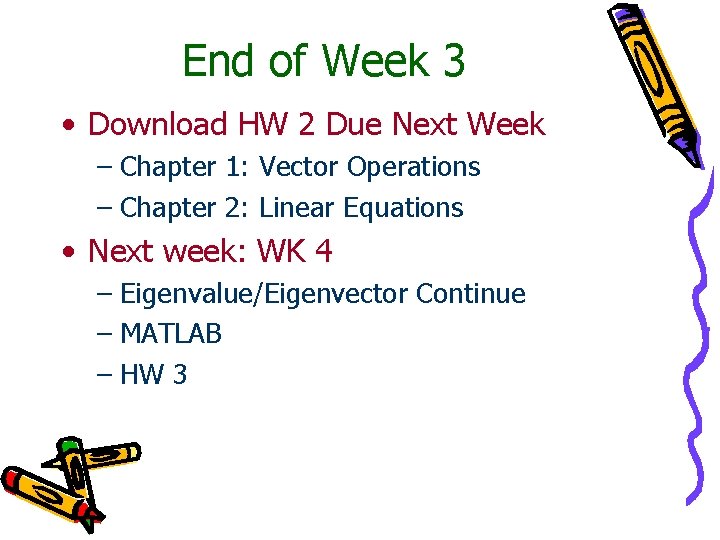 End of Week 3

• Download HW 2 Due Next Week
– Chapter 1: Vector Operations
– Chapter 2: Linear Equations
• Next week: WK 4
– Eigenvalue/Eigenvector Continue
– MATLAB
– HW 3